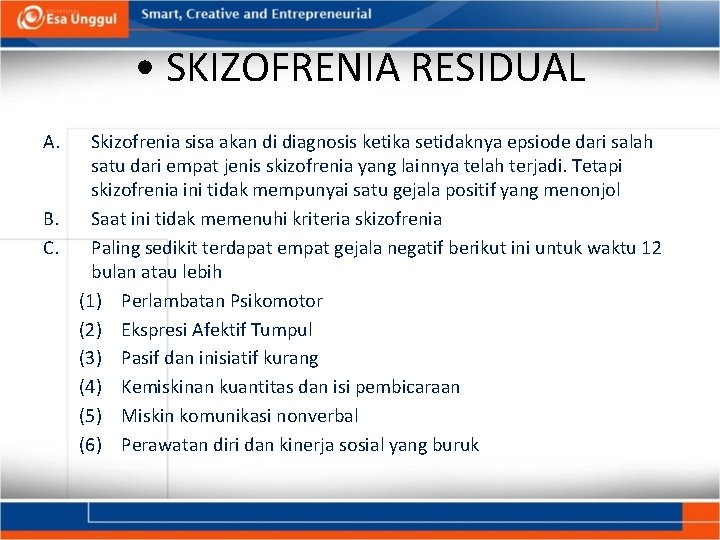 Esa Unggul Smart, Creative and Entrepreneurial

• SKIZOFRENIA RESIDUAL

A. Skizofrenia sisa akan di diagnosis ketika setidaknya epsiode dari salah satu dari empat jenis skizofrenia yang lainnya telah terjadi. Tetapi skizofrenia ini tidak mempunyai satu gejala positif yang menonjol

B. Saat ini tidak memenuhi kriteria skizofrenia

C. Paling sedikit terdapat empat gejala negatif berikut ini untuk waktu 12 bulan atau lebih

(1) Perlambatan Psikomotor

(2) Ekspresi Afektif Tumpul

(3) Pasif dan inisiatif kurang

(4) Kemiskinan kuantitas dan isi pembicaraan

(5) Miskin komunikasi nonverbal

(6) Perawatan diri dan kinerja sosial yang buruk